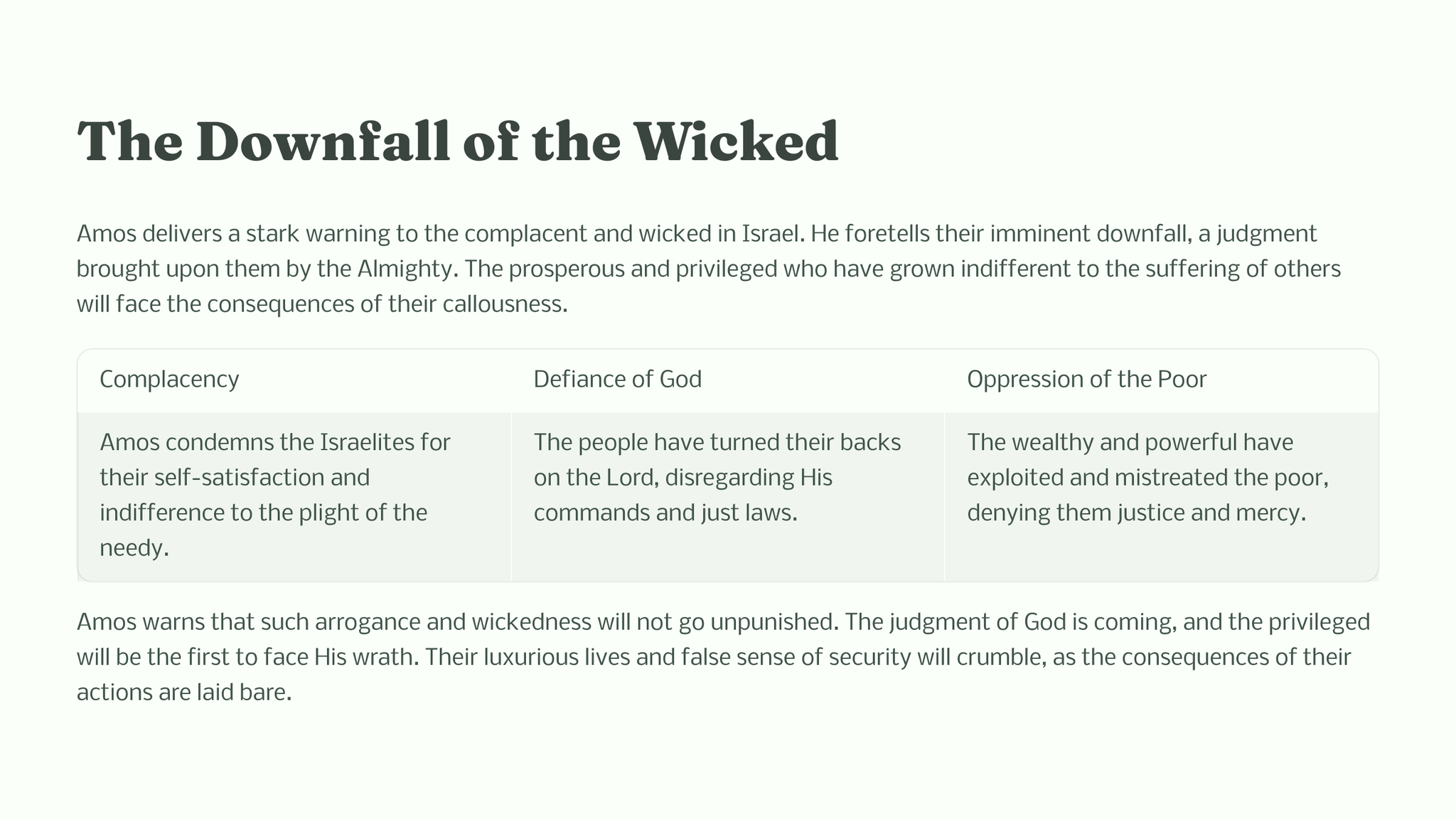 The Downfall of the Wicked

Amos delivers a stark warning to the complacent and wicked in Israel. He foretells their imminent downfall, a judgment brought upon them by the Almighty. The prosperous and privileged who have grown indifferent to the suffering of others will face the consequences of their callousness.

| Complacency | Defiance of God | Oppression of the Poor |
|---|---|---|
| Amos condemns the Israelites for their self-satisfaction and indifference to the plight of the needy. | The people have turned their backs on the Lord, disregarding His commands and just laws. | The wealthy and powerful have exploited and mistreated the poor, denying them justice and mercy. |

Amos warns that such arrogance and wickedness will not go unpunished. The judgment of God is coming, and the privileged will be the first to face His wrath. Their luxurious lives and false sense of security will crumble, as the consequences of their actions are laid bare.